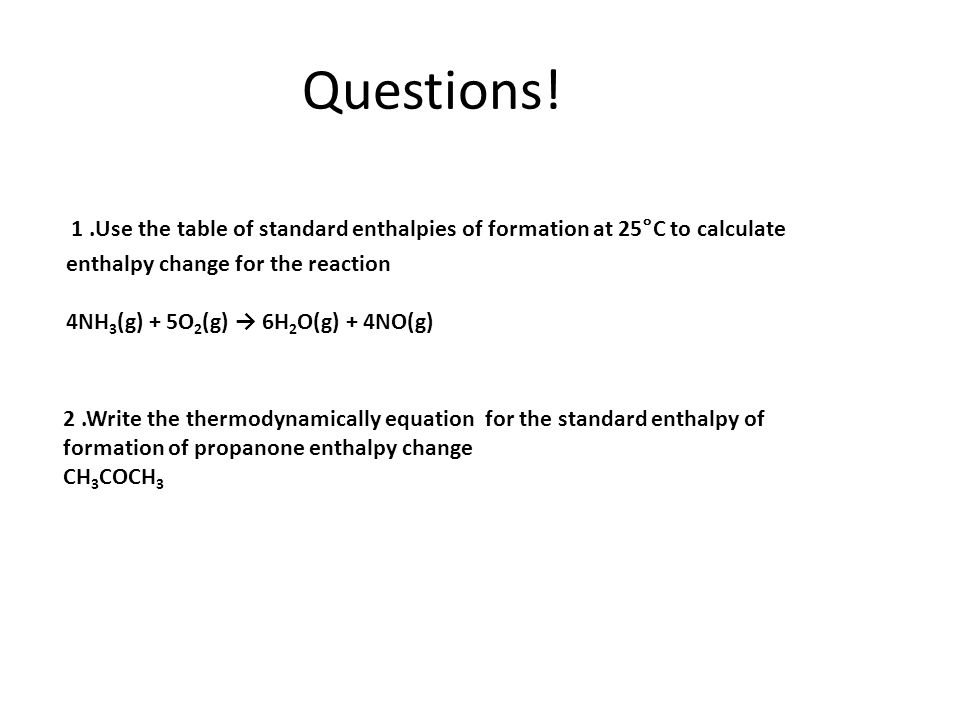 Questions!

1 .Use the table of standard enthalpies of formation at 25°C to calculate enthalpy change for the reaction

$4NH_3(g) + 5O_2(g) \rightarrow 6H_2O(g) + 4NO(g)$

2 .Write the thermodynamically equation for the standard enthalpy of formation of propanone enthalpy change
$CH_3COCH_3$